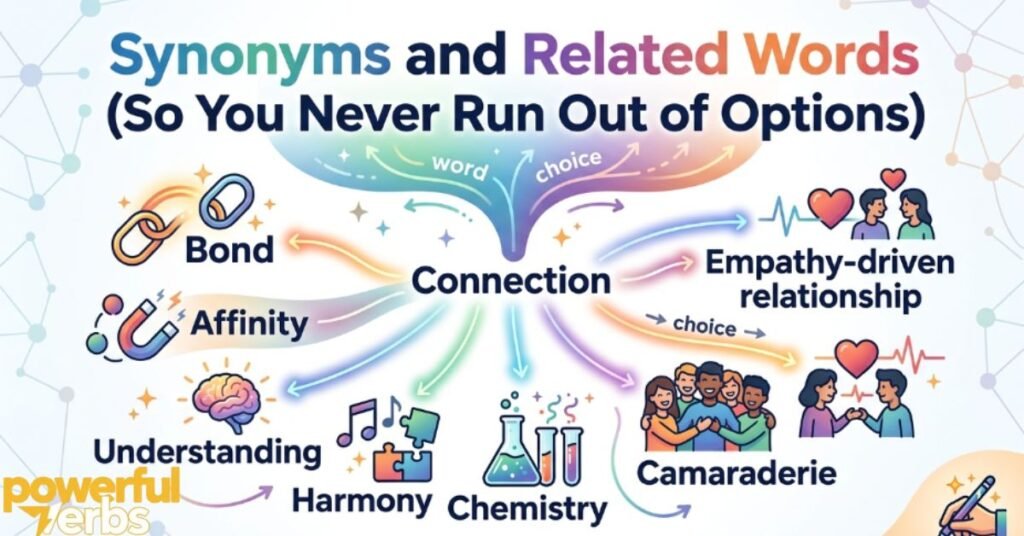 Synonyms and Related Words (So You Never Run Out of Options)

word

choice

Bond

Connection

Empathy-driven relationship

Affinity

choice

Understanding

Harmony

Chemistry

Camaraderie

powerful verbs